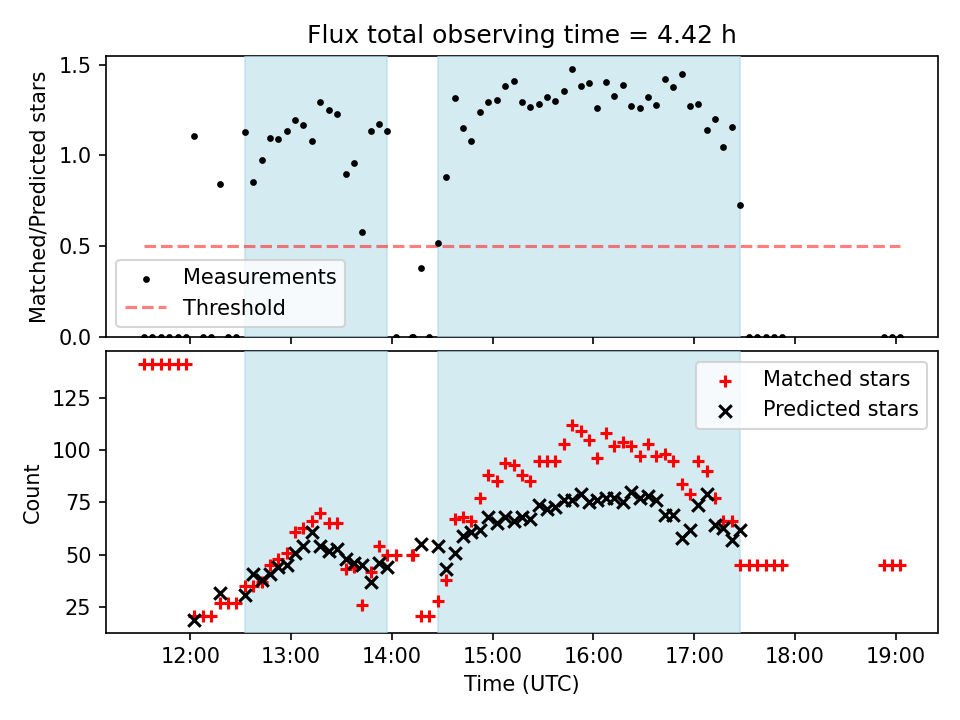 Flux total observing time = 4.42 h

Matched/Predicted stars

1.5
1.0
0.5
0.0

Measurements
Threshold

Count

125
100
75
50
25

Matched stars
Predicted stars

12:00
13:00
14:00
15:00
16:00
17:00
18:00
19:00

Time (UTC)